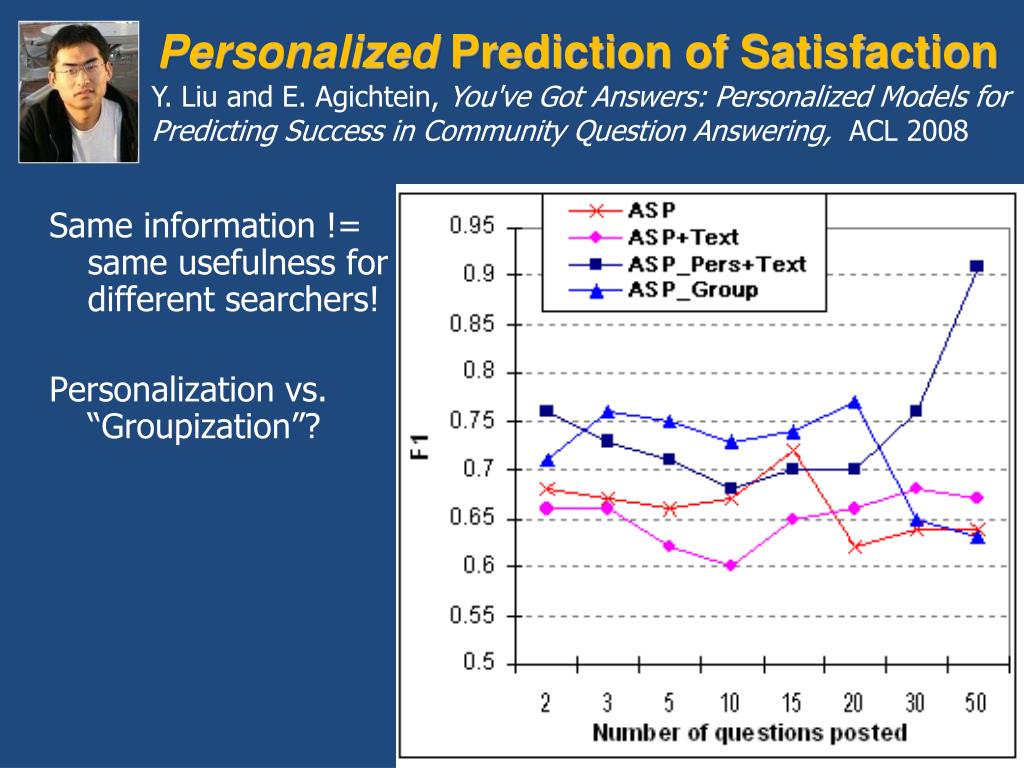 Personalized Prediction of Satisfaction

Y. Liu and E. Agichtein, You've Got Answers: Personalized Models for Predicting Success in Community Question Answering, ACL 2008

Same information != same usefulness for different searchers!

Personalization vs. “Groupization”?

ASP
ASP+Text
ASP_Pers+Text
ASP_Group

0.95
0.9
0.85
0.8
0.75
0.7
0.65
0.6
0.55
0.5

F1

2 3 5 10 15 20 30 50

Number of questions posted